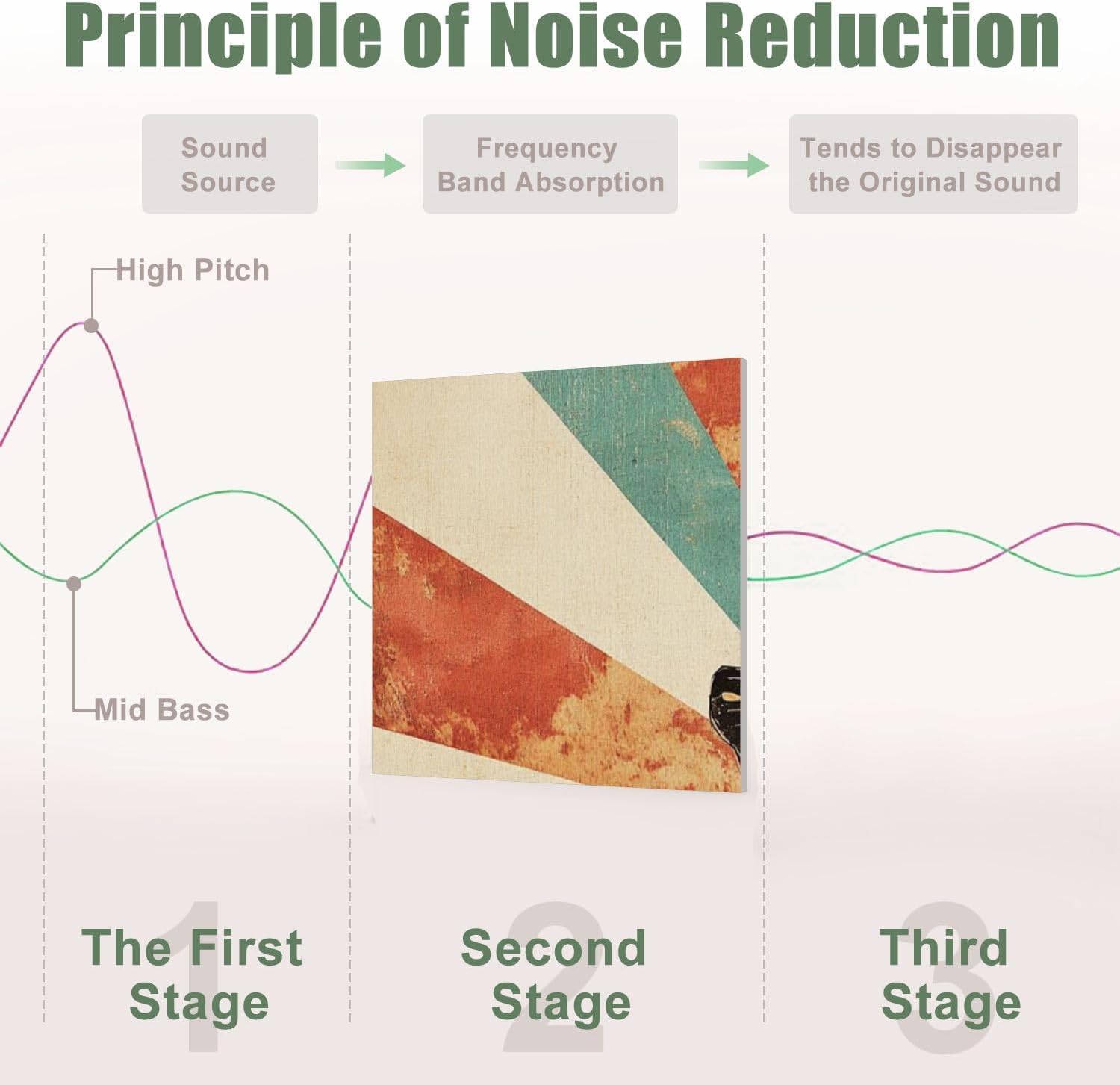 Principle of Noise Reduction

Sound Source

Frequency Band Absorption

Tends to Disappear the Original Sound

High Pitch

Mid Bass

1
The First Stage

2
Second Stage

3
Third Stage